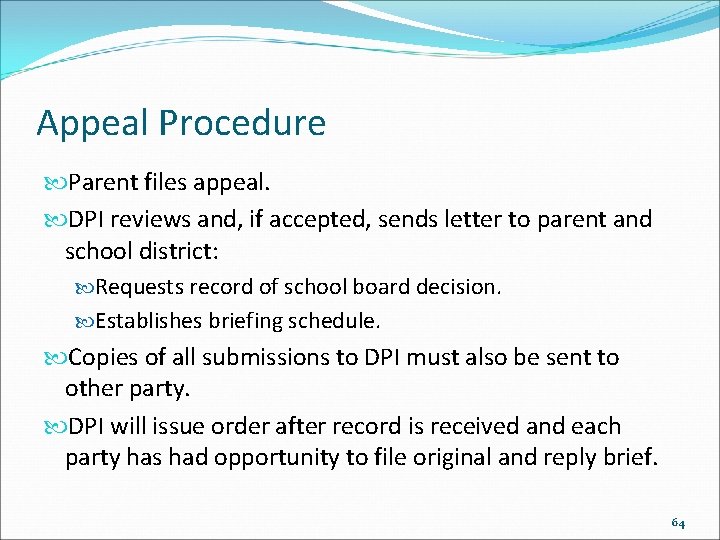 Appeal Procedure

Parent files appeal.

DPI reviews and, if accepted, sends letter to parent and school district:

Requests record of school board decision.

Establishes briefing schedule.

Copies of all submissions to DPI must also be sent to other party.

DPI will issue order after record is received and each party has had opportunity to file original and reply brief.

64